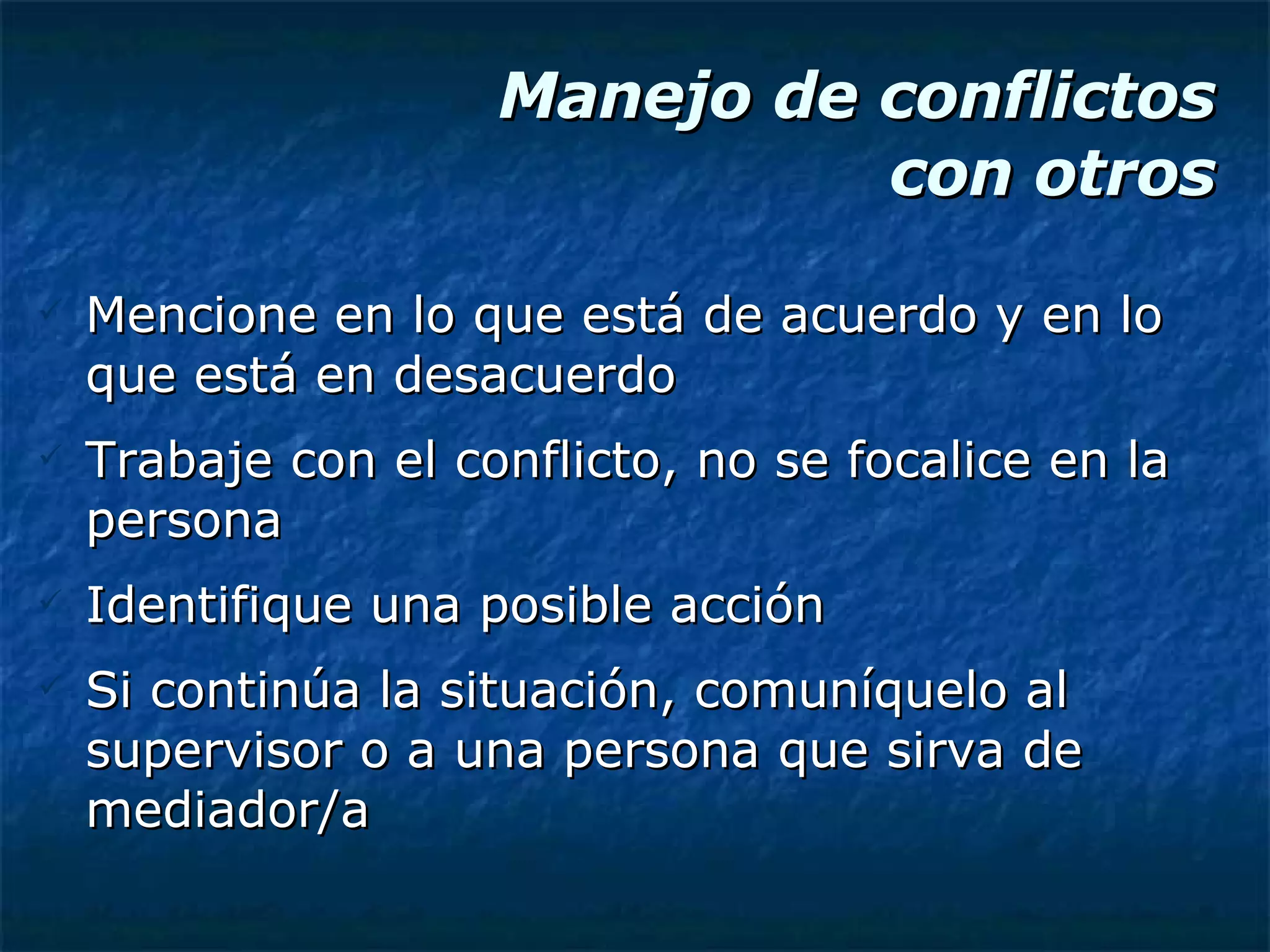 Manejo de conflictos con otros

✓ Mencione en lo que está de acuerdo y en lo que está en desacuerdo

✓ Trabaje con el conflicto, no se focalice en la persona

✓ Identifique una posible acción

✓ Si continúa la situación, comuníquelo al supervisor o a una persona que sirva de mediador/a